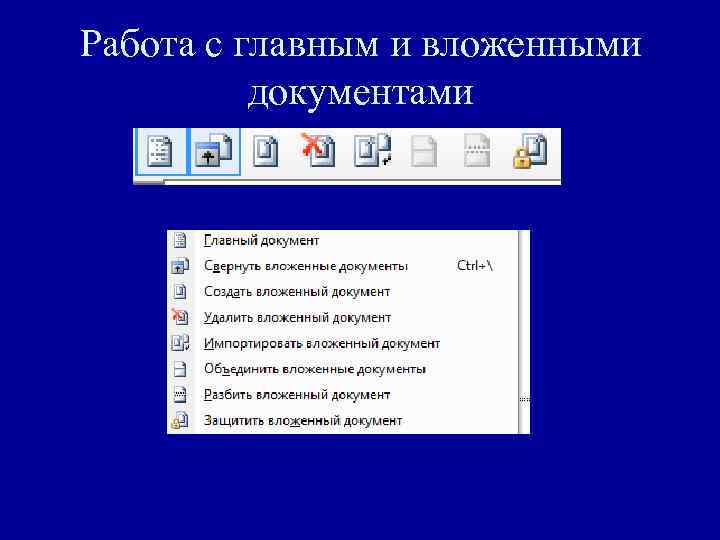 Работа с главным и вложенными документами

Главный документ
Свернуть вложенные документы Ctrl+\
Создать вложенный документ
Удалить вложенный документ
Импортировать вложенный документ
Объединить вложенные документы
Разбить вложенный документ
Защитить вложенный документ